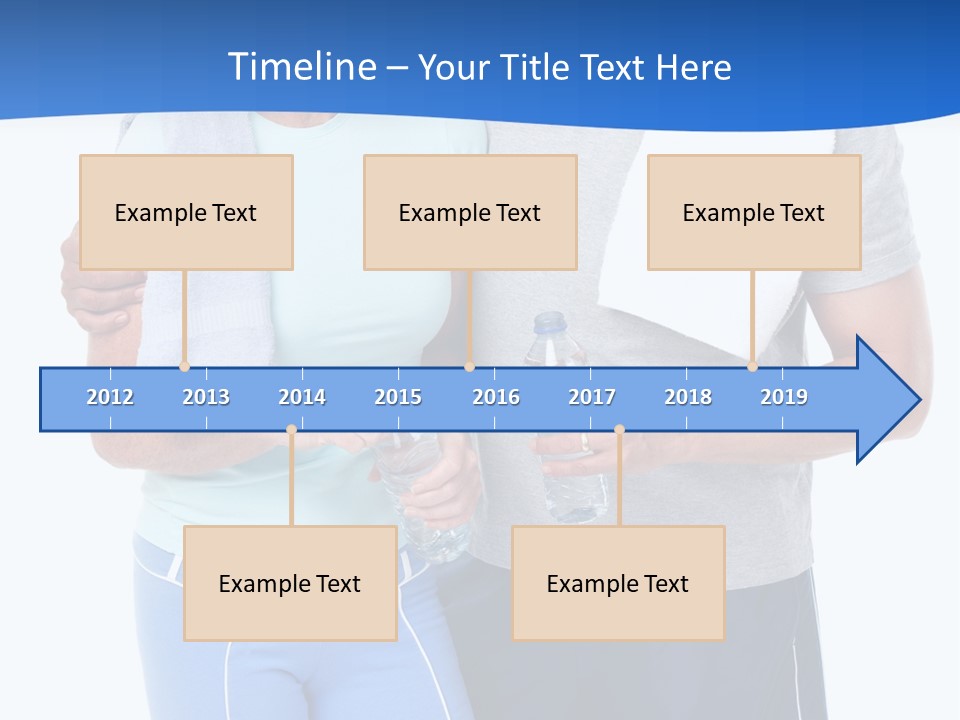 Timeline – Your Title Text Here

Example Text

Example Text

Example Text

2012 2013 2014 2015 2016 2017 2018 2019

Example Text

Example Text